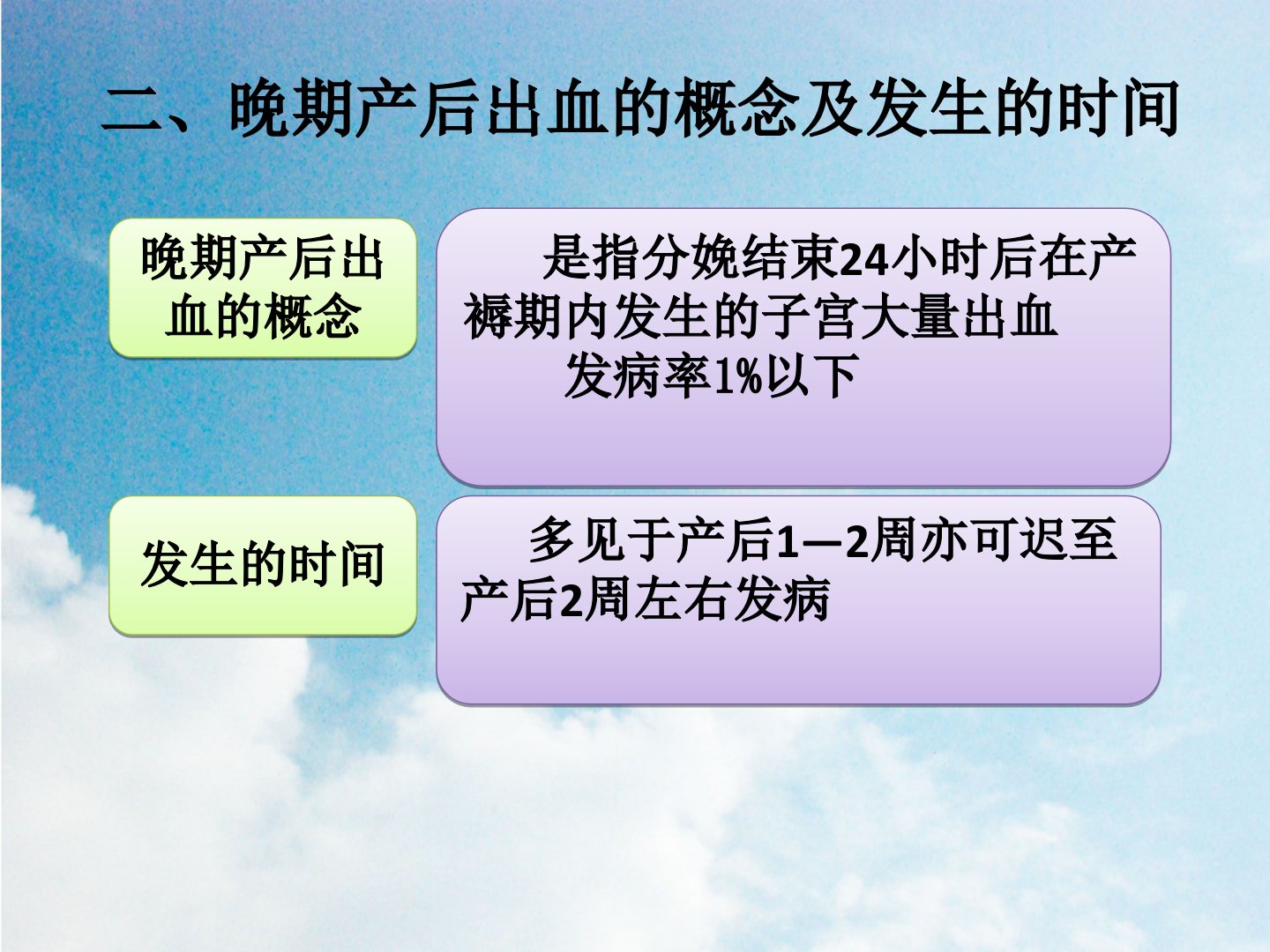 二、晚期产后出血的概念及发生的时间

晚期产后出血的概念

是指分娩结束24小时后在产褥期内发生的子宫大量出血
发病率1%以下

发生的时间

多见于产后1—2周亦可迟至产后2周左右发病